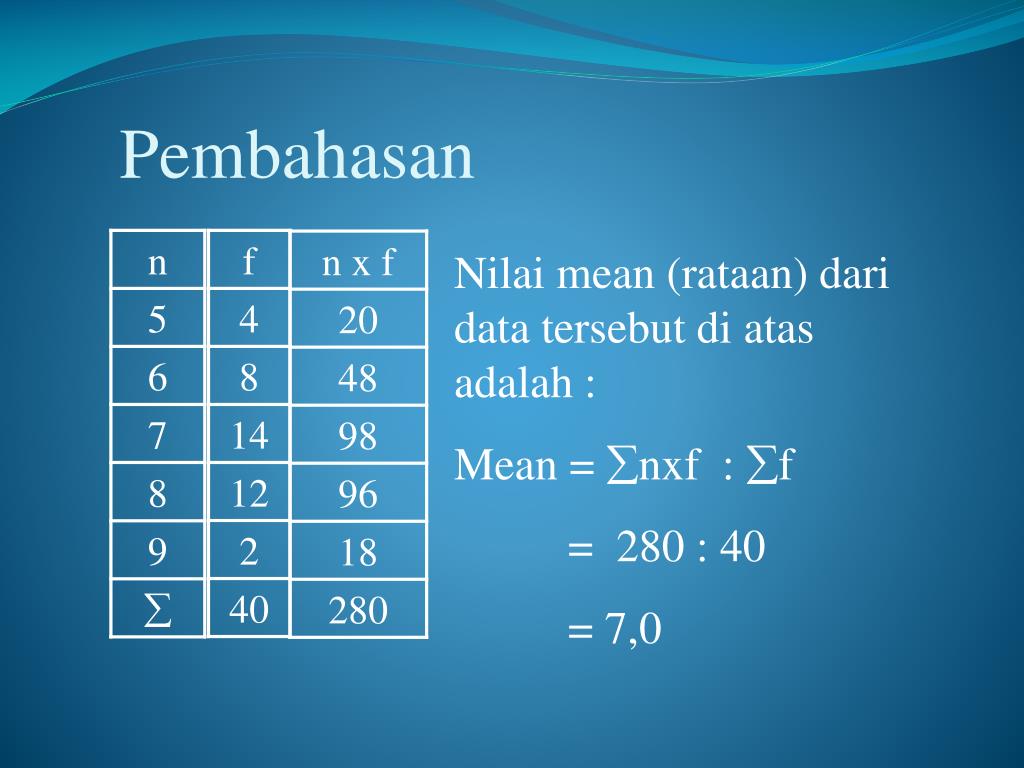 Pembahasan

| n | f | n x f |
|---|---|---|
| 5 | 4 | 20 |
| 6 | 8 | 48 |
| 7 | 14 | 98 |
| 8 | 12 | 96 |
| 9 | 2 | 18 |
| $\sum$ | 40 | 280 |

Nilai mean (rataan) dari data tersebut di atas adalah :

Mean = $\sum$nxf : $\sum$f

= 280 : 40

= 7,0